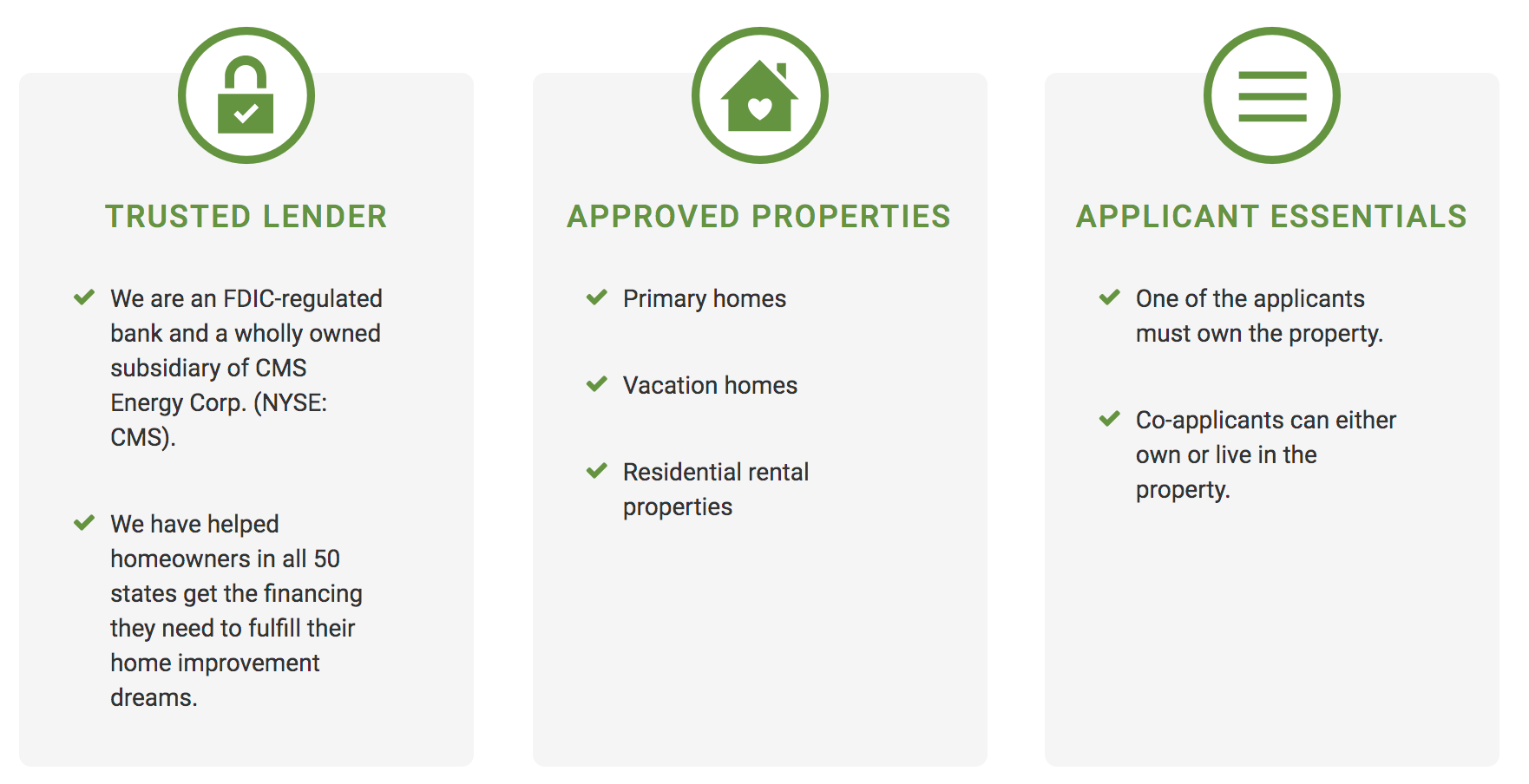 TRUSTED LENDER

We are an FDIC-regulated bank and a wholly owned subsidiary of CMS Energy Corp. (NYSE: CMS).

We have helped homeowners in all 50 states get the financing they need to fulfill their home improvement dreams.

APPROVED PROPERTIES

Primary homes

Vacation homes

Residential rental properties

APPLICANT ESSENTIALS

One of the applicants must own the property.

Co-applicants can either own or live in the property.